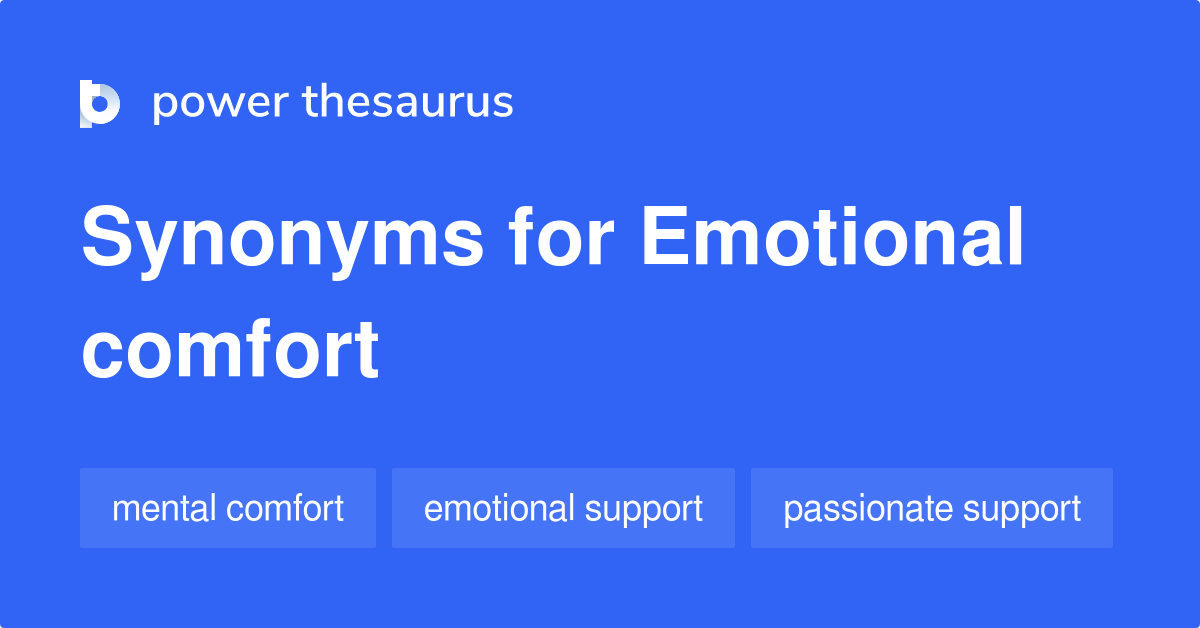 power thesaurus

Synonyms for Emotional comfort

mental comfort

emotional support

passionate support